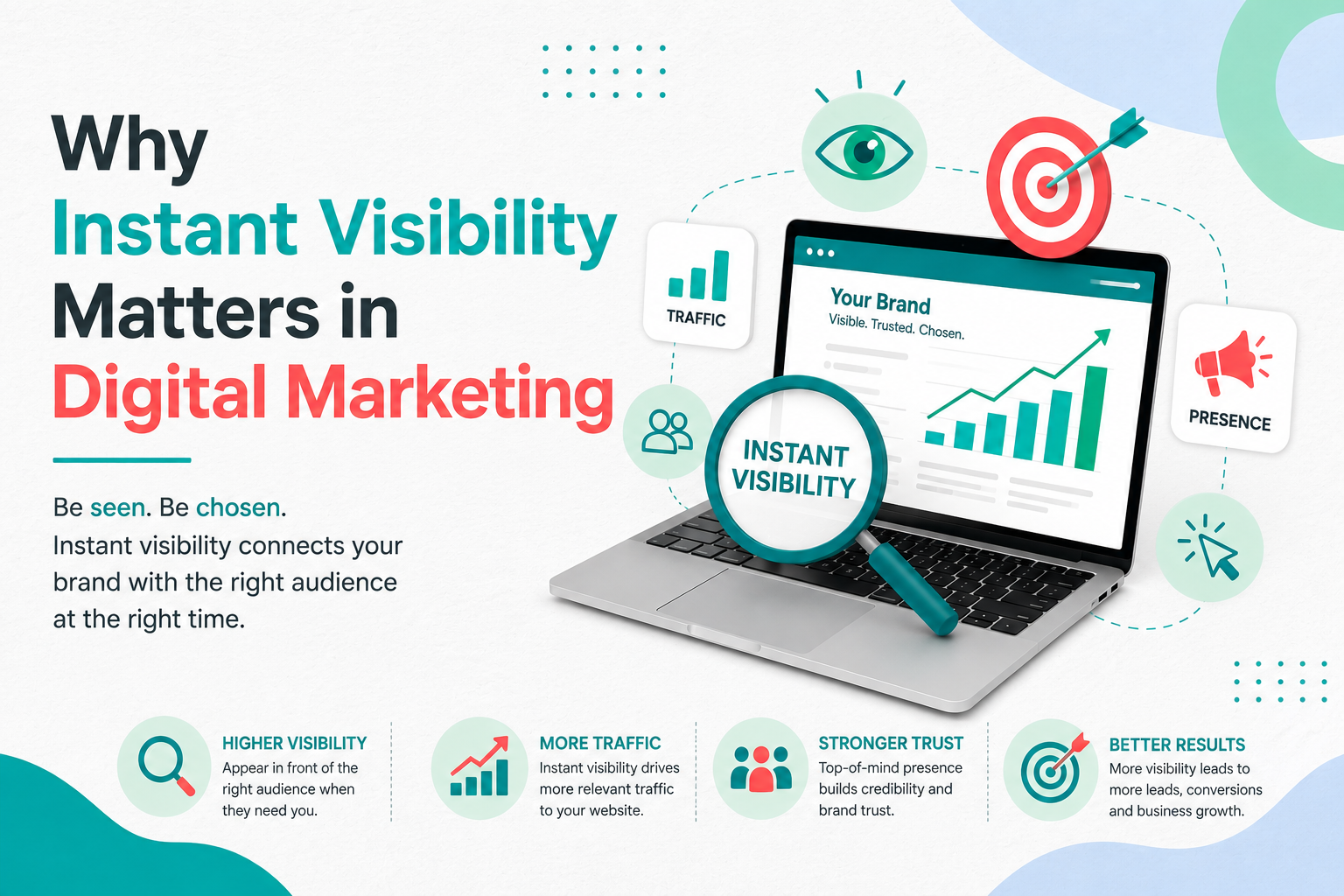 Why Instant Visibility Matters in Digital Marketing

Be seen. Be chosen.
Instant visibility connects your brand with the right audience at the right time.

TRAFFIC

Your Brand
Visible. Trusted. Chosen.

INSTANT VISIBILITY

PRESENCE

HIGHER VISIBILITY
Appear in front of the right audience when they need you.

MORE TRAFFIC
Instant visibility drives more relevant traffic to your website.

STRONGER TRUST
Top-of-mind presence builds credibility and brand trust.

BETTER RESULTS
More visibility leads to more leads, conversions and business growth.